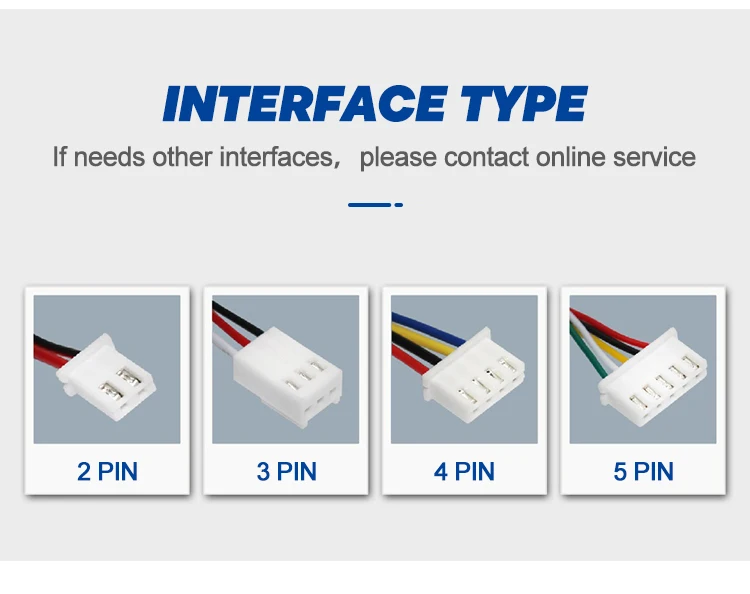 INTERFACE TYPE

If needs other interfaces， please contact online service

2 PIN

3 PIN

4 PIN

5 PIN